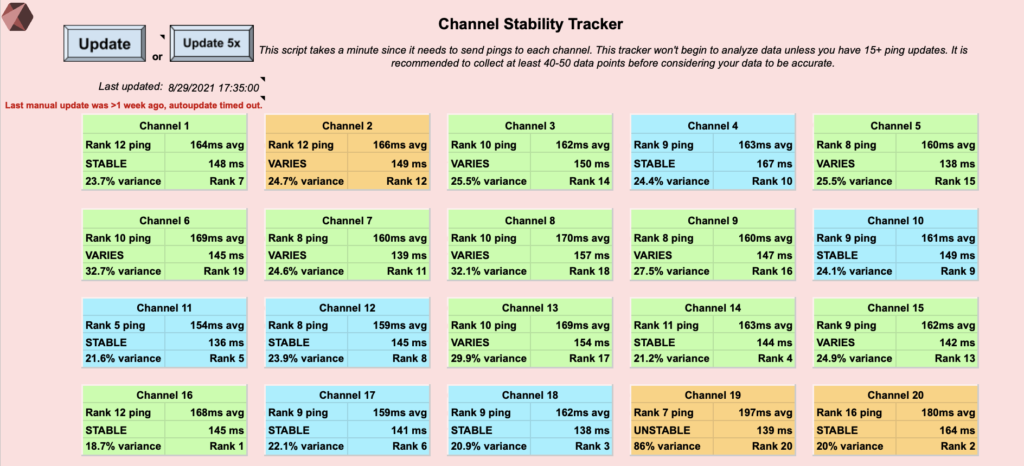 Channel Stability Tracker

Update or Update 5x

This script takes a minute since it needs to send pings to each channel. This tracker won't begin to analyze data unless you have 15+ ping updates. It is recommended to collect at least 40-50 data points before considering your data to be accurate.

Last updated: 8/29/2021 17:35:00

Last manual update was >1 week ago, autoupdate timed out.

| Channel 1 | |
|---|---|
| Rank 12 ping | 164ms avg |
| STABLE | 148 ms |
| 23.7% variance | Rank 7 |

| Channel 2 | |
|---|---|
| Rank 12 ping | 166ms avg |
| VARIES | 149 ms |
| 24.7% variance | Rank 12 |

| Channel 3 | |
|---|---|
| Rank 10 ping | 162ms avg |
| VARIES | 150 ms |
| 25.5% variance | Rank 14 |

| Channel 4 | |
|---|---|
| Rank 9 ping | 163ms avg |
| STABLE | 167 ms |
| 24.4% variance | Rank 10 |

| Channel 5 | |
|---|---|
| Rank 8 ping | 160ms avg |
| VARIES | 138 ms |
| 25.5% variance | Rank 15 |

| Channel 6 | |
|---|---|
| Rank 10 ping | 169ms avg |
| VARIES | 145 ms |
| 32.7% variance | Rank 19 |

| Channel 7 | |
|---|---|
| Rank 8 ping | 160ms avg |
| VARIES | 139 ms |
| 24.6% variance | Rank 11 |

| Channel 8 | |
|---|---|
| Rank 10 ping | 170ms avg |
| VARIES | 157 ms |
| 32.1% variance | Rank 18 |

| Channel 9 | |
|---|---|
| Rank 8 ping | 160ms avg |
| VARIES | 147 ms |
| 27.5% variance | Rank 16 |

| Channel 10 | |
|---|---|
| Rank 9 ping | 161ms avg |
| STABLE | 149 ms |
| 24.1% variance | Rank 9 |

| Channel 11 | |
|---|---|
| Rank 5 ping | 154ms avg |
| STABLE | 136 ms |
| 21.6% variance | Rank 5 |

| Channel 12 | |
|---|---|
| Rank 8 ping | 159ms avg |
| STABLE | 145 ms |
| 23.9% variance | Rank 8 |

| Channel 13 | |
|---|---|
| Rank 10 ping | 169ms avg |
| VARIES | 154 ms |
| 29.9% variance | Rank 17 |

| Channel 14 | |
|---|---|
| Rank 11 ping | 163ms avg |
| STABLE | 144 ms |
| 21.2% variance | Rank 4 |

| Channel 15 | |
|---|---|
| Rank 9 ping | 162ms avg |
| VARIES | 142 ms |
| 24.9% variance | Rank 13 |

| Channel 16 | |
|---|---|
| Rank 12 ping | 168ms avg |
| STABLE | 145 ms |
| 18.7% variance | Rank 1 |

| Channel 17 | |
|---|---|
| Rank 9 ping | 159ms avg |
| STABLE | 141 ms |
| 22.1% variance | Rank 6 |

| Channel 18 | |
|---|---|
| Rank 9 ping | 162ms avg |
| STABLE | 138 ms |
| 20.9% variance | Rank 3 |

| Channel 19 | |
|---|---|
| Rank 7 ping | 197ms avg |
| UNSTABLE | 139 ms |
| 86% variance | Rank 20 |

| Channel 20 | |
|---|---|
| Rank 16 ping | 180ms avg |
| STABLE | 164 ms |
| 20% variance | Rank 2 |